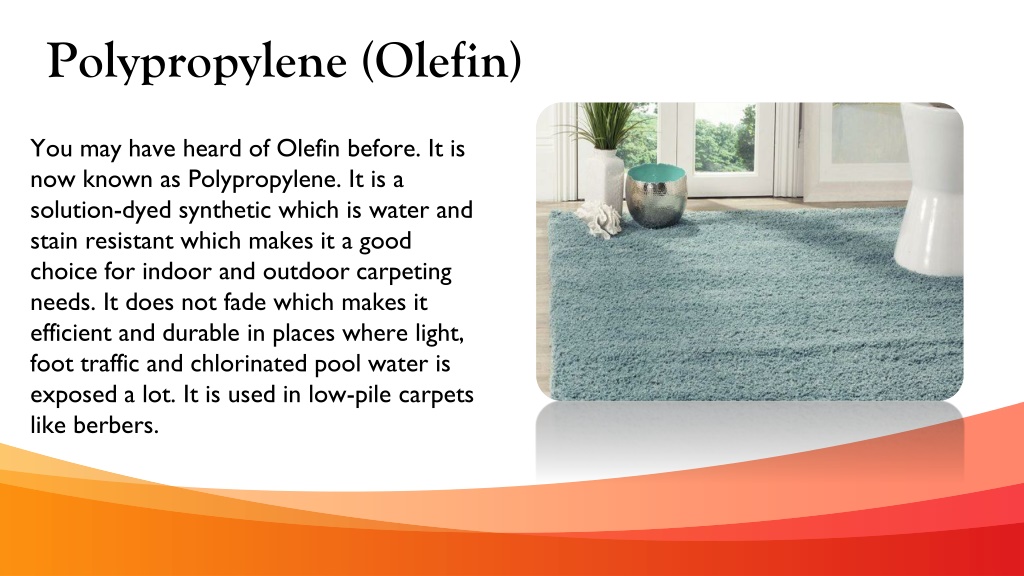 Polypropylene (Olefin)

You may have heard of Olefin before. It is now known as Polypropylene. It is a solution-dyed synthetic which is water and stain resistant which makes it a good choice for indoor and outdoor carpeting needs. It does not fade which makes it efficient and durable in places where light, foot traffic and chlorinated pool water is exposed a lot. It is used in low-pile carpets like berbers.